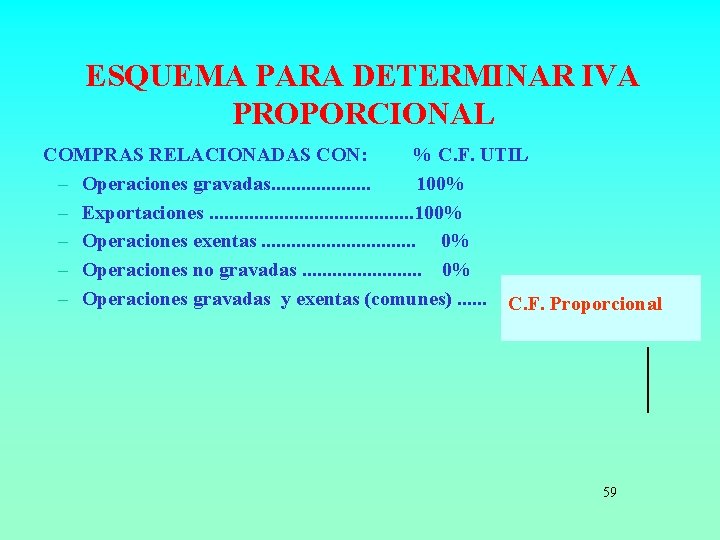 ESQUEMA PARA DETERMINAR IVA PROPORCIONAL

COMPRAS RELACIONADAS CON: % C.F. UTIL

– Operaciones gravadas.................... 100%
– Exportaciones ..........................................100%
– Operaciones exentas ............................... 0%
– Operaciones no gravadas ........................ 0%
– Operaciones gravadas y exentas (comunes) ......

C.F. Proporcional

59